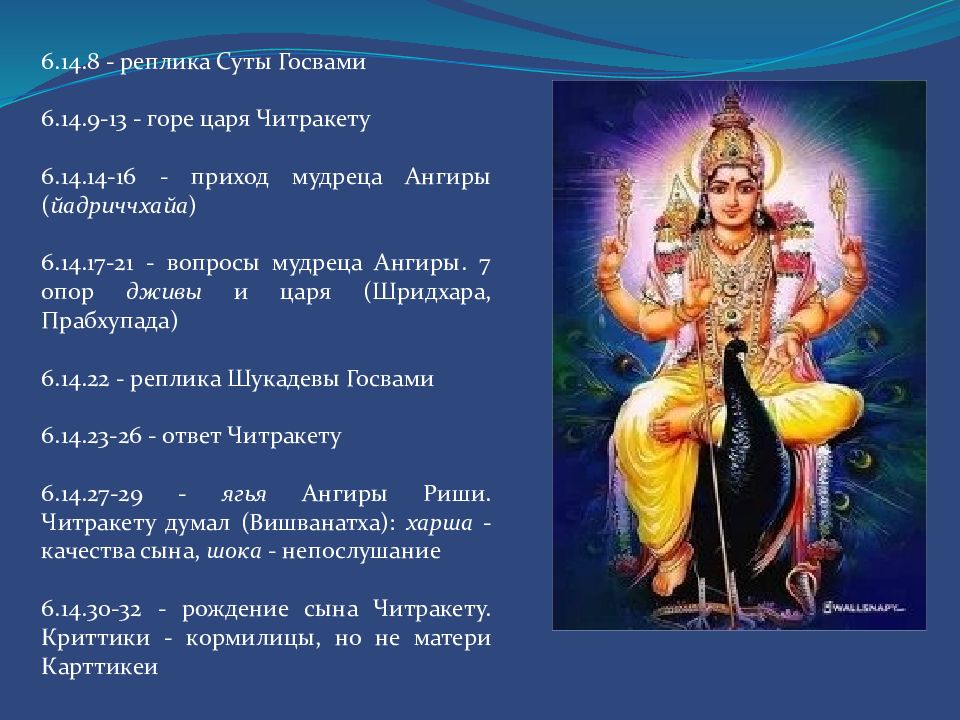 6.14.8 - реплика Суты Госвами

6.14.9-13 - горе царя Читракету

6.14.14-16 - приход мудреца Ангиры (йадриччхайа)

6.14.17-21 - вопросы мудреца Ангиры. 7 опор дживы и царя (Шридхара, Прабхупада)

6.14.22 - реплика Шукадевы Госвами

6.14.23-26 - ответ Читракету

6.14.27-29 - ягья Ангиры Риши. Читракету думал (Вишванатха): харша - качества сына, шока - непослушание

6.14.30-32 - рождение сына Читракету. Криттики - кормилицы, но не матери Карттикеи

WALLSNAPY